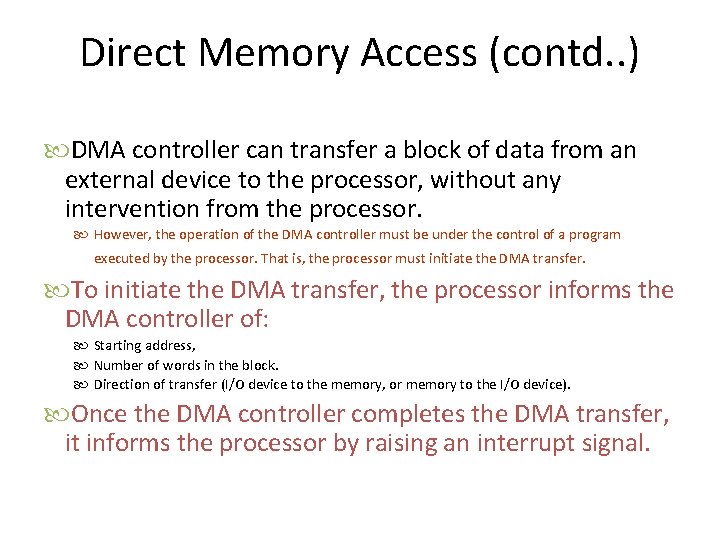 Direct Memory Access (contd..)

DMA controller can transfer a block of data from an external device to the processor, without any intervention from the processor.

However, the operation of the DMA controller must be under the control of a program executed by the processor. That is, the processor must initiate the DMA transfer.

To initiate the DMA transfer, the processor informs the DMA controller of:

Starting address,

Number of words in the block.

Direction of transfer (I/O device to the memory, or memory to the I/O device).

Once the DMA controller completes the DMA transfer, it informs the processor by raising an interrupt signal.